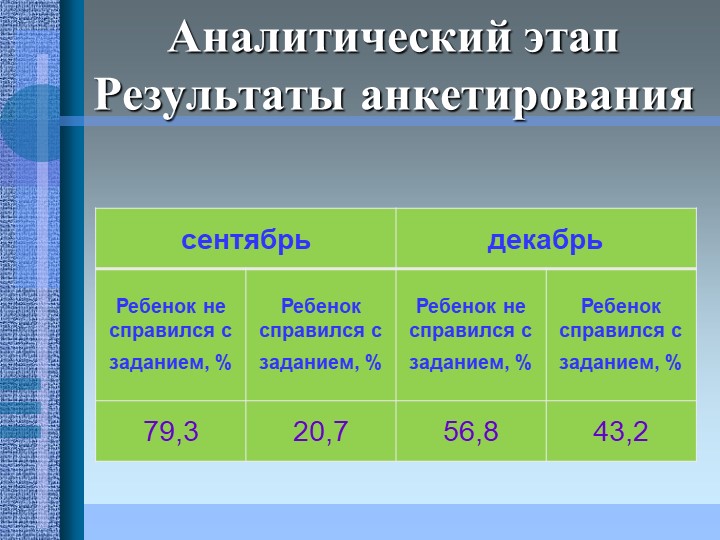 Аналитический этап
Результаты анкетирования

| сентябрь | | декабрь | |
|---|---|---|---|
| Ребенок не справился с заданием, % | Ребенок справился с заданием, % | Ребенок не справился с заданием, % | Ребенок справился с заданием, % |
| 79,3 | 20,7 | 56,8 | 43,2 |